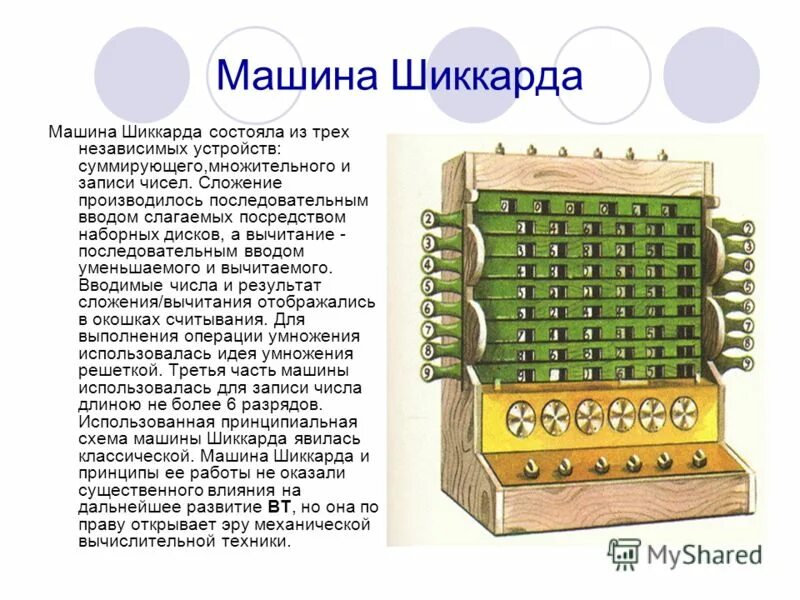 Машина Шиккарда

Машина Шиккарда состояла из трех независимых устройств: суммирующего,множительного и записи чисел. Сложение производилось последовательным вводом слагаемых посредством наборных дисков, а вычитание - последовательным вводом уменьшаемого и вычитаемого. Вводимые числа и результат сложения/вычитания отображались в окошках считывания. Для выполнения операции умножения использовалась идея умножения решеткой. Третья часть машины использовалась для записи числа длиною не более 6 разрядов. Использованная принципиальная схема машины Шиккарда явилась классической. Машина Шиккарда и принципы ее работы не оказали существенного влияния на дальнейшее развитие ВТ, но она по праву открывает эру механической вычислительной техники.

2
3
4
5
6
7
8
9
2
3
4
5
6
7
8
9

MyShared